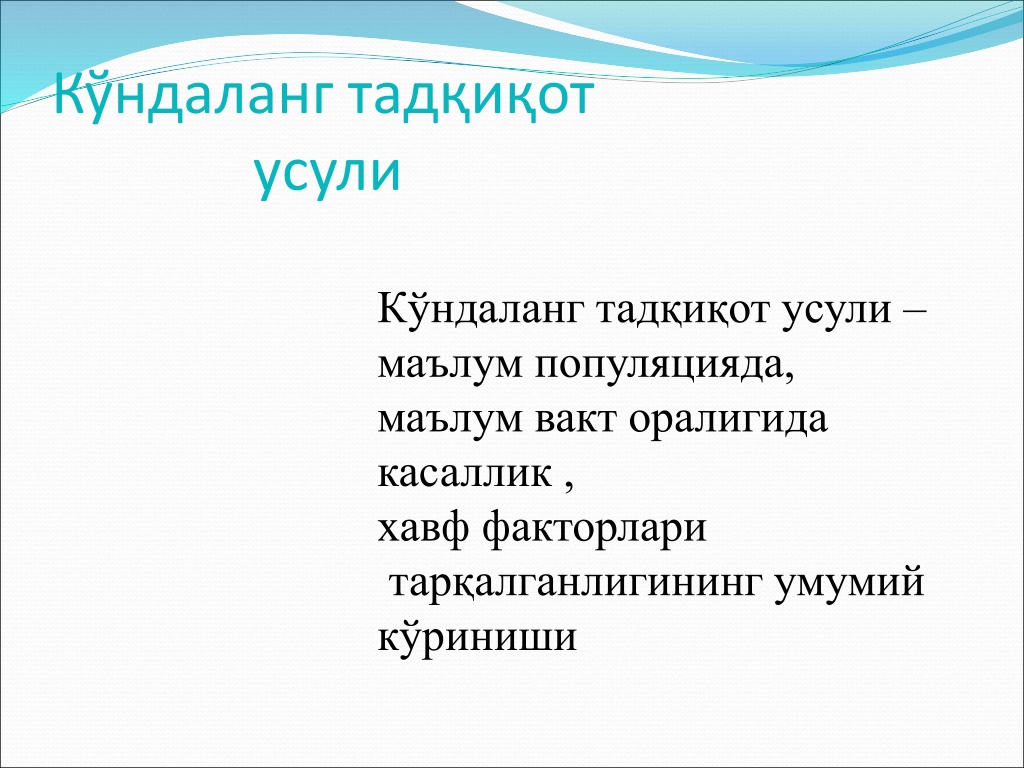 Кўндаланг тадқиқот усули

Кўндаланг тадқиқот усули – маълум популяцияда, маълум вакт оралигида касаллик , хавф факторлари тарқалганлигининг умумий кўриниши